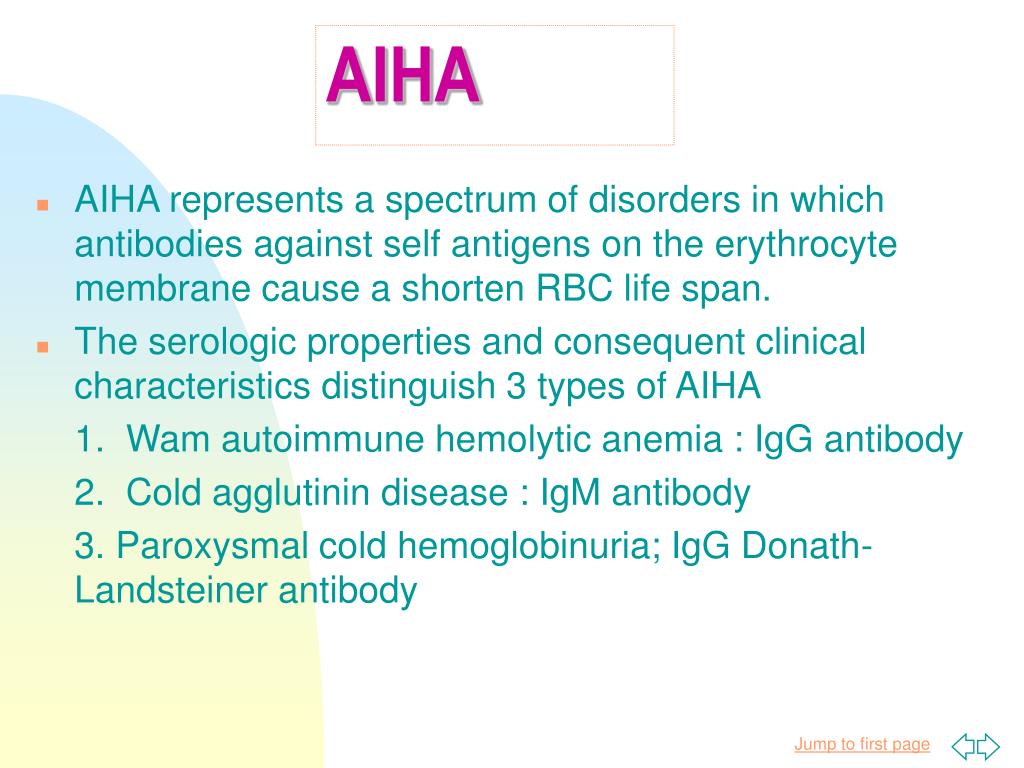 AIHA

AIHA represents a spectrum of disorders in which antibodies against self antigens on the erythrocyte membrane cause a shorten RBC life span.

The serologic properties and consequent clinical characteristics distinguish 3 types of AIHA

1. Wam autoimmune hemolytic anemia : IgG antibody

2. Cold agglutinin disease : IgM antibody

3. Paroxysmal cold hemoglobinuria; IgG Donath-Landsteiner antibody

Jump to first page